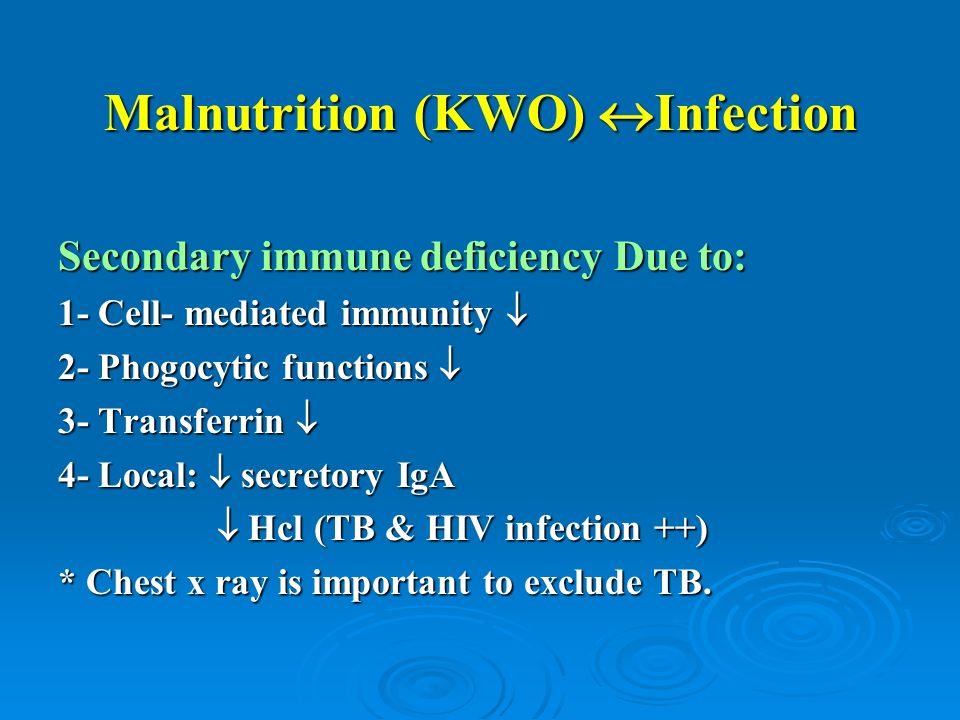 Malnutrition (KWO) ↔Infection

Secondary immune deficiency Due to:

1- Cell- mediated immunity ↓

2- Phogocytic functions ↓

3- Transferrin ↓

4- Local: ↓ secretory IgA

↓ Hcl (TB & HIV infection ++)

* Chest x ray is important to exclude TB.